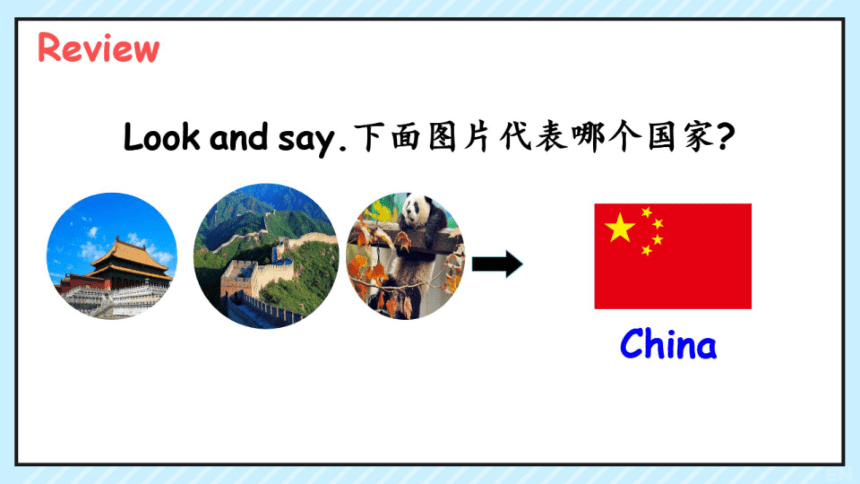 Review

Look and say.下面图片代表哪个国家？

China